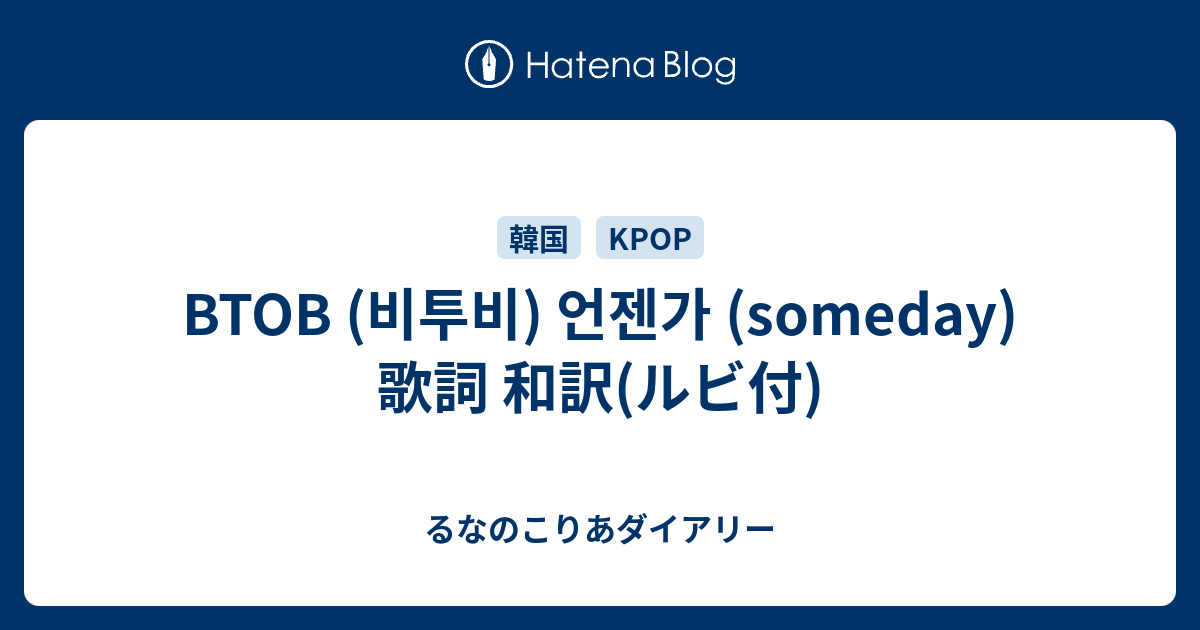 Hatena Blog

韓国 KPOP

BTOB (비투비) 언젠가 (someday) 歌詞 和訳(ルビ付)

るなのこりあダイアリー